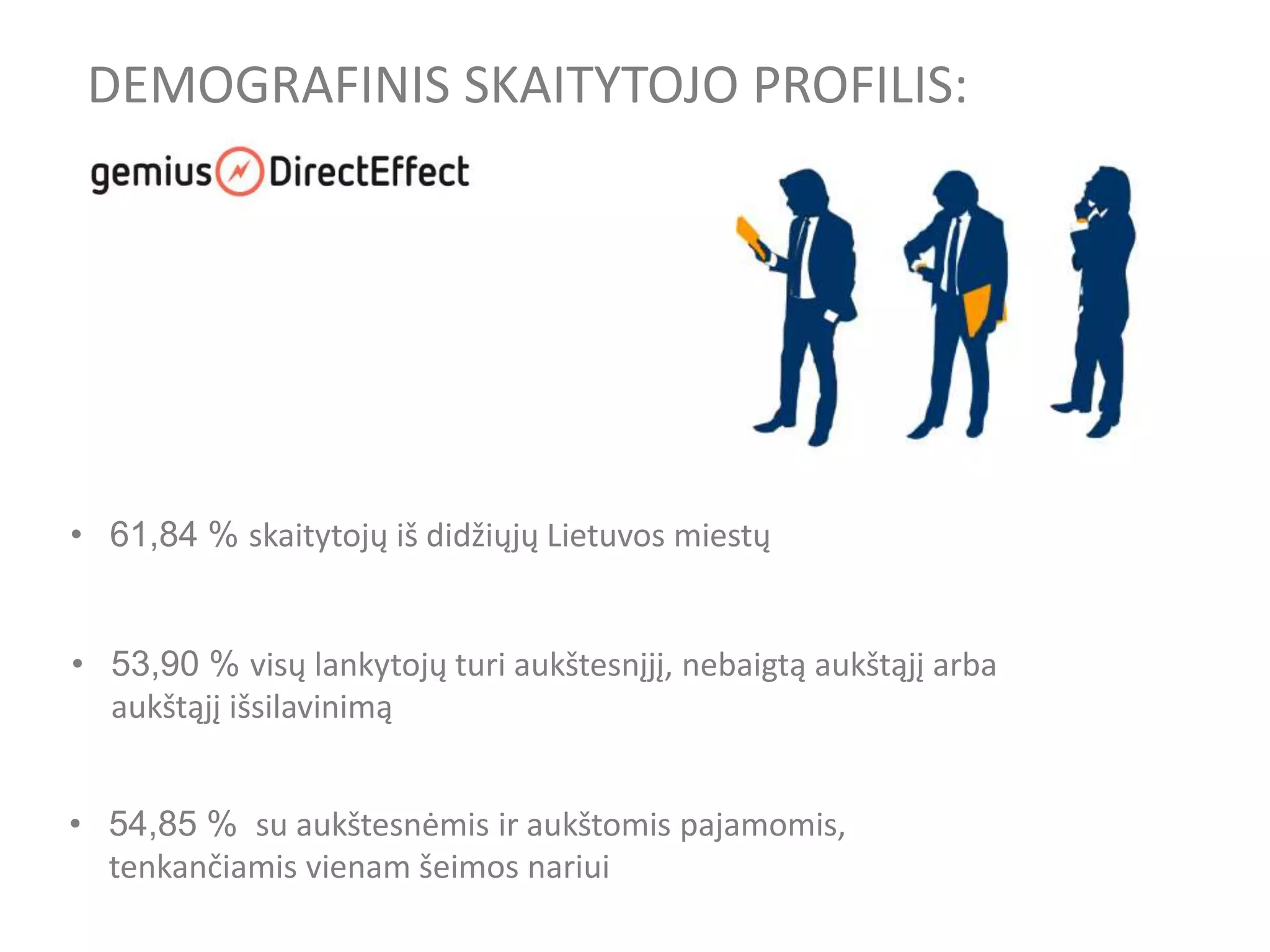 DEMOGRAFINIS SKAITYTOJO PROFILIS:

gemius DirectEffect

• 61,84 % skaitytojų iš didžiųjų Lietuvos miestų

• 53,90 % visų lankytojų turi aukštesnįjį, nebaigtą aukštąjį arba aukštąjį išsilavinimą

• 54,85 % su aukštesnėmis ir aukštomis pajamomis, tenkančiamis vienam šeimos nariui